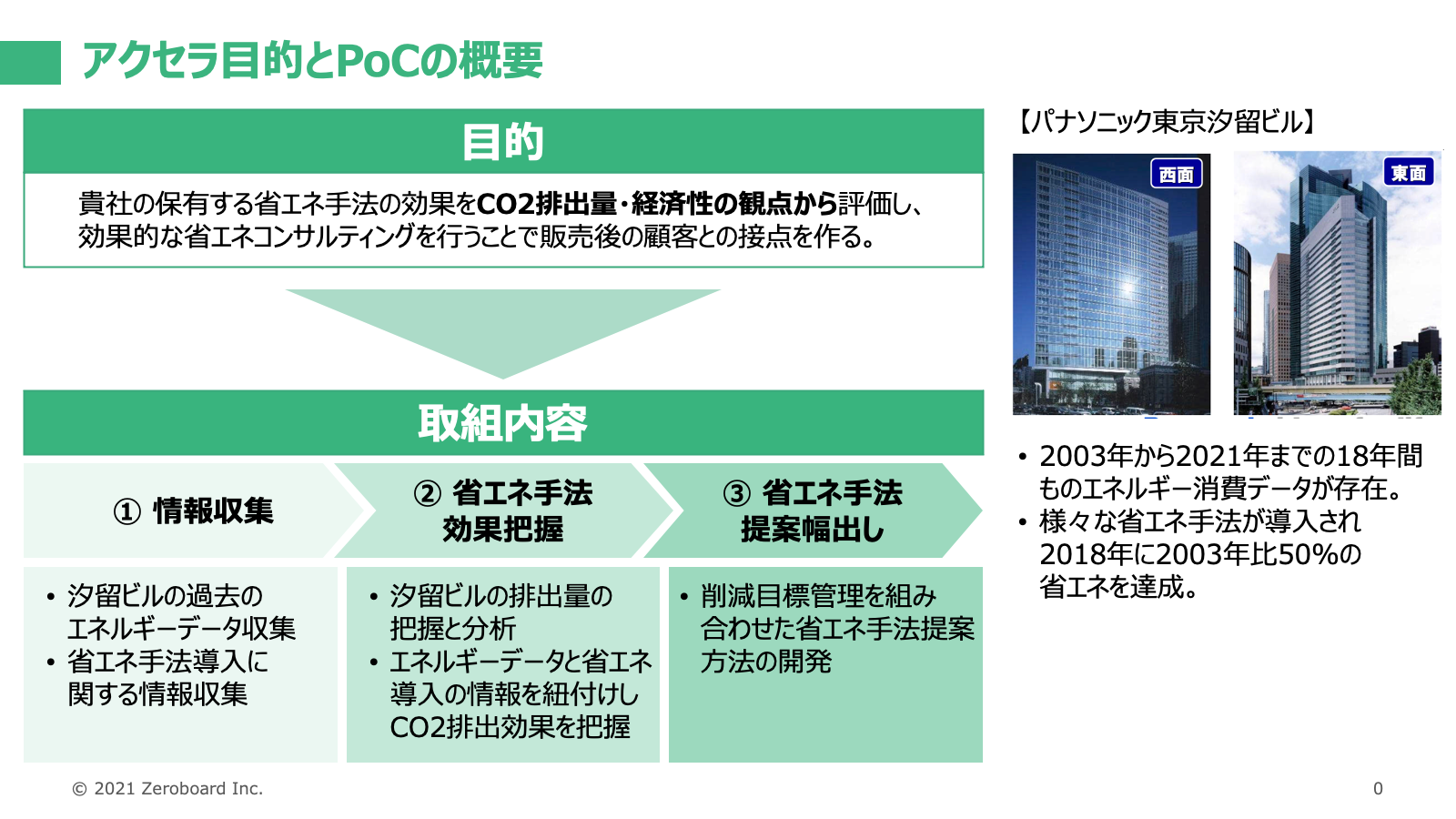 アクセラ目的とPoCの概要

目的

貴社の保有する省エネ手法の効果をCO2排出量・経済性の観点から評価し、効果的な省エネコンサルティングを行うことで販売後の顧客との接点を作る。

取組内容

① 情報収集

② 省エネ手法
効果把握

③ 省エネ手法
提案幅出し

• 汐留ビルの過去のエネルギーデータ収集
• 省エネ手法導入に関する情報収集

• 汐留ビルの排出量の把握と分析
• エネルギーデータと省エネ導入の情報を紐付けしCO2排出効果を把握

• 削減目標管理を組み合わせた省エネ手法提案方法の開発

【パナソニック東京汐留ビル】

西面

東面

• 2003年から2021年までの18年間ものエネルギー消費データが存在。
• 様々な省エネ手法が導入され2018年に2003年比50%の省エネを達成。

© 2021 Zeroboard Inc.

0